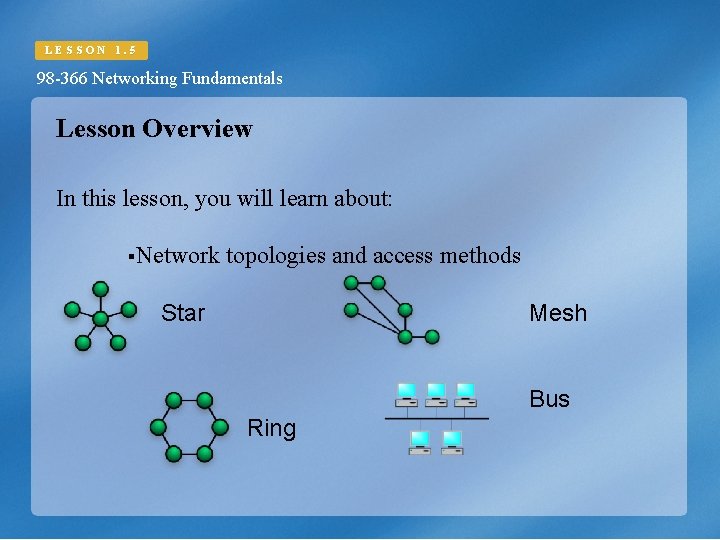 LESSON 1.5

98-366 Networking Fundamentals

Lesson Overview

In this lesson, you will learn about:

▪Network topologies and access methods

Star

Mesh

Ring

Bus